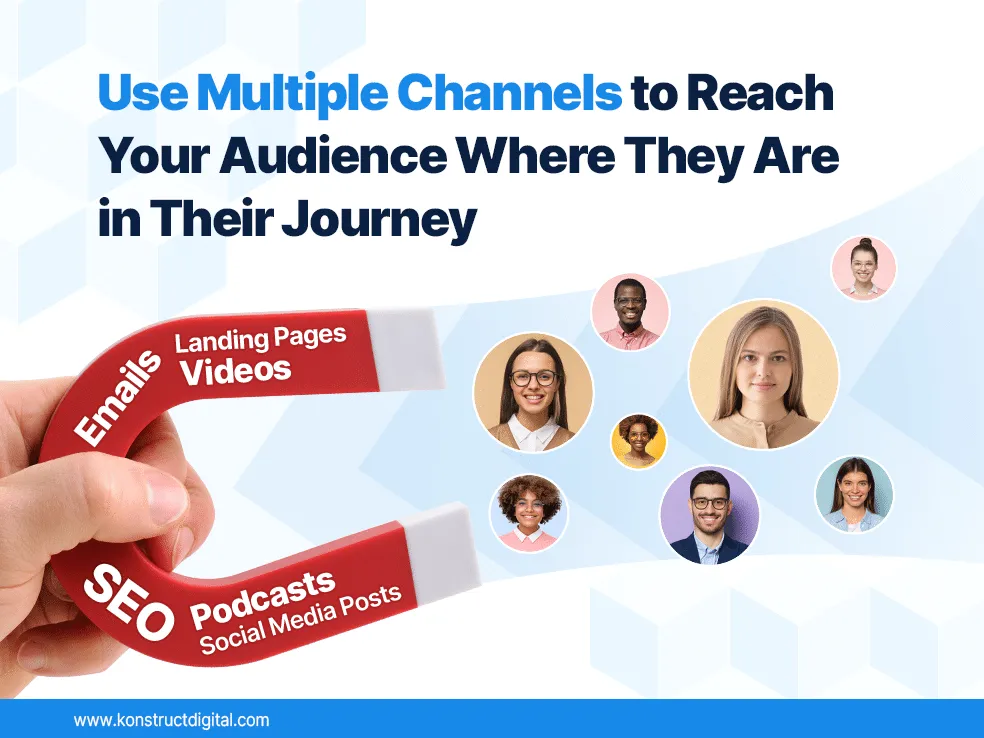 Use Multiple Channels to Reach Your Audience Where They Are in Their Journey

Emails
Landing Pages
Videos

SEO
Podcasts
Social Media Posts

www.konstructdigital.com